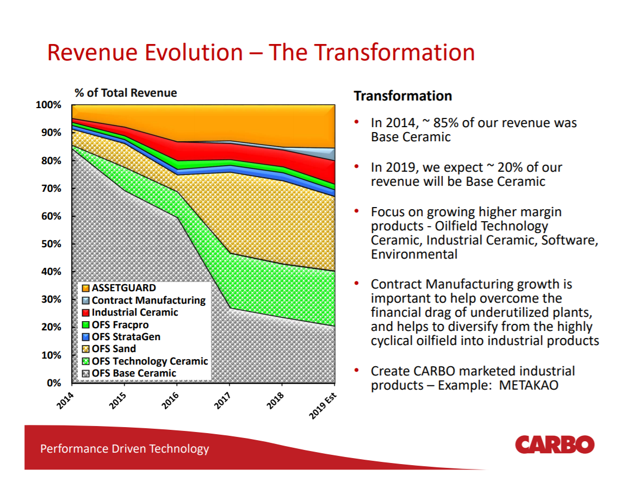 Revenue Evolution – The Transformation

% of Total Revenue

100%
90%
80%
70%
60%
50%
40%
30%
20%
10%
0%

ASSETGUARD
Contract Manufacturing
Industrial Ceramic
OFS Fracpro
OFS StrataGen
OFS Sand
OFS Technology Ceramic
OFS Base Ceramic

2014
2015
2016
2017
2018
2019 Est

Transformation

• In 2014, ~ 85% of our revenue was Base Ceramic

• In 2019, we expect ~ 20% of our revenue will be Base Ceramic

• Focus on growing higher margin products - Oilfield Technology Ceramic, Industrial Ceramic, Software, Environmental

• Contract Manufacturing growth is important to help overcome the financial drag of underutilized plants, and helps to diversify from the highly cyclical oilfield into industrial products

• Create CARBO marketed industrial products – Example: METAKAO

Performance Driven Technology

CARBO